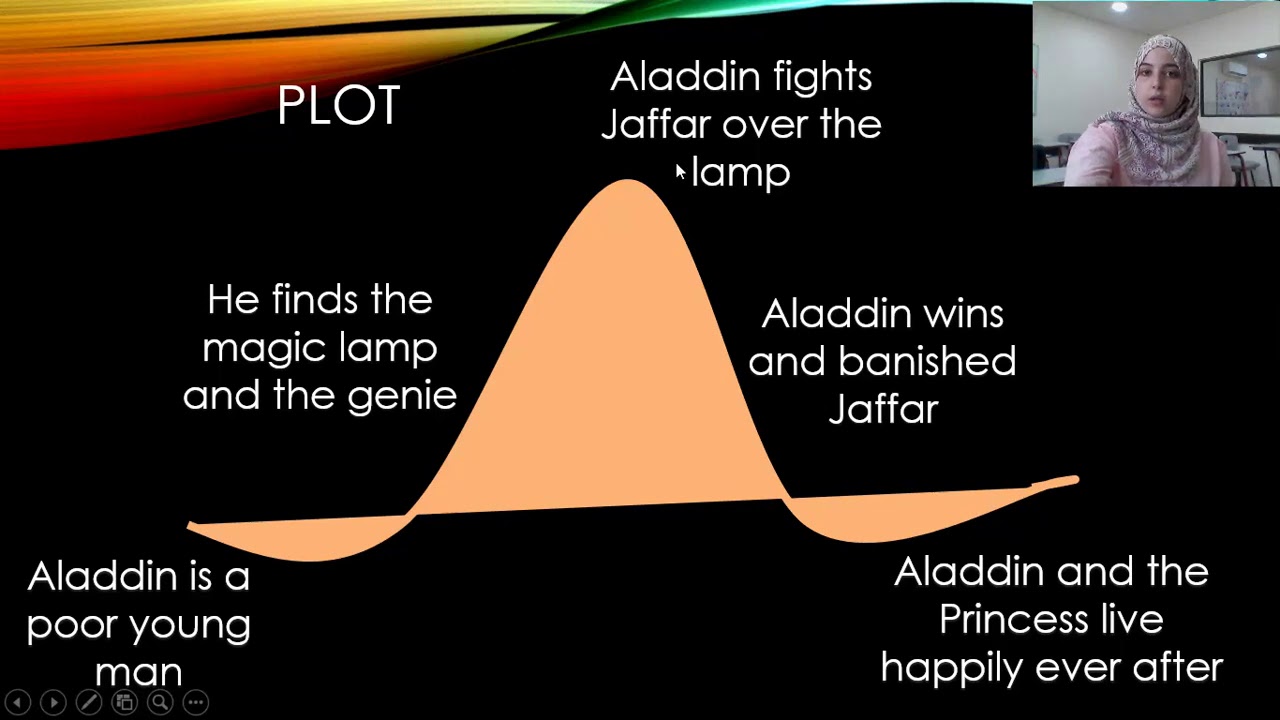 PLOT

Aladdin fights Jaffar over the lamp

He finds the magic lamp and the genie

Aladdin wins and banished Jaffar

Aladdin is a poor young man

Aladdin and the Princess live happily ever after